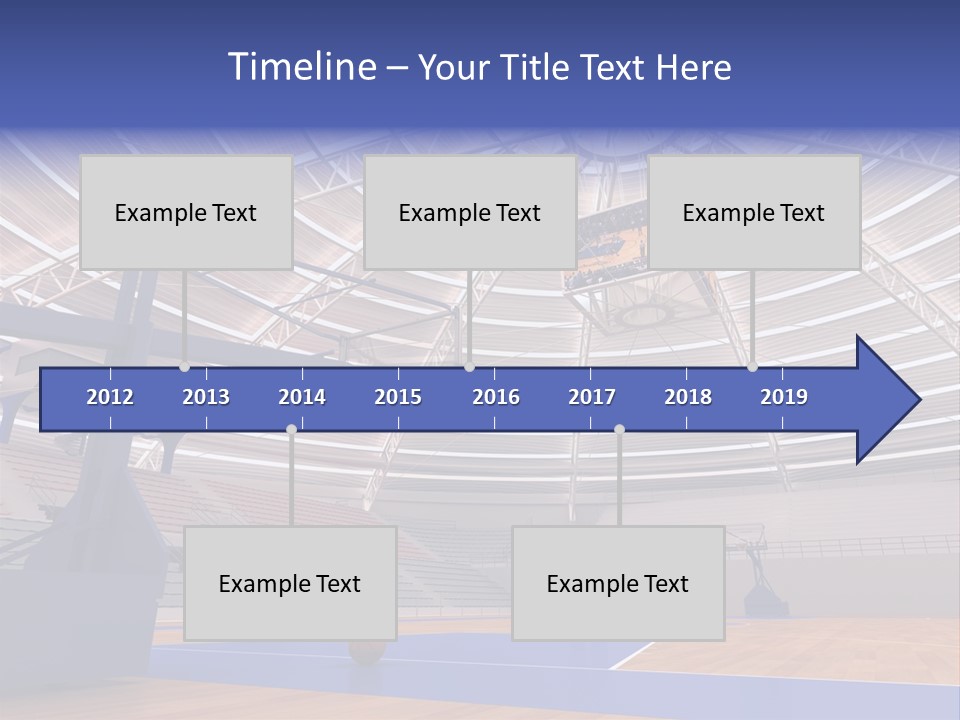 Timeline – Your Title Text Here

Example Text

Example Text

Example Text

2012 2013 2014 2015 2016 2017 2018 2019

Example Text

Example Text